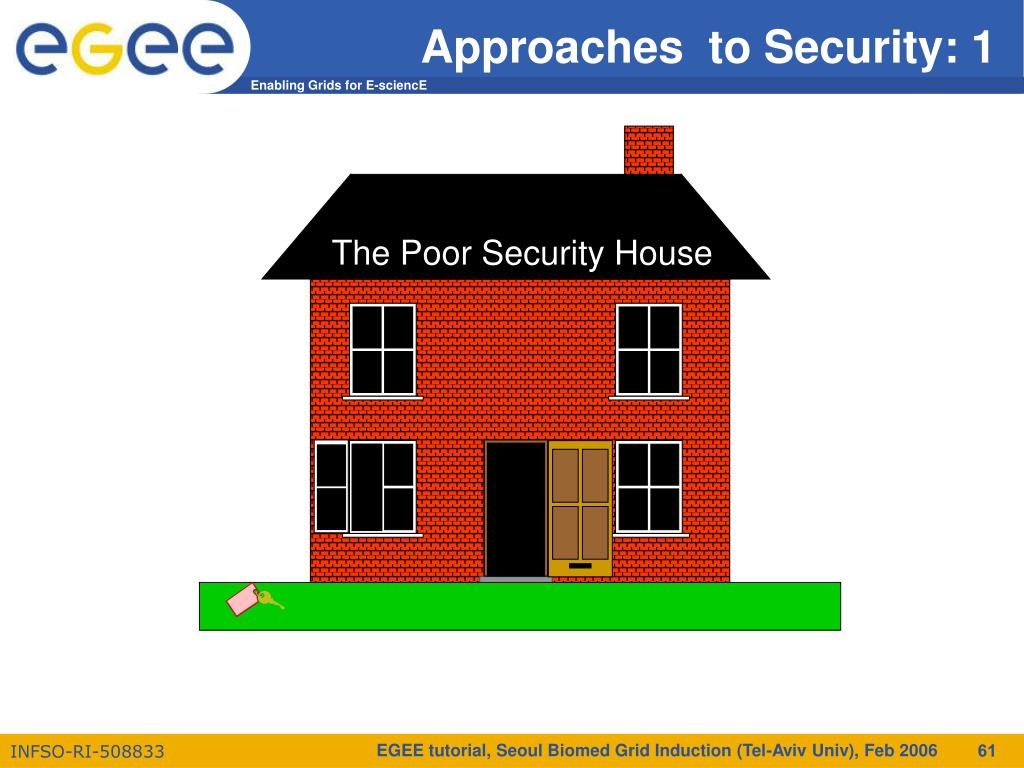 eGee

Enabling Grids for E-sciencE

Approaches to Security: 1

The Poor Security House

INFSO-RI-508833

EGEE tutorial, Seoul Biomed Grid Induction (Tel-Aviv Univ), Feb 2006

61